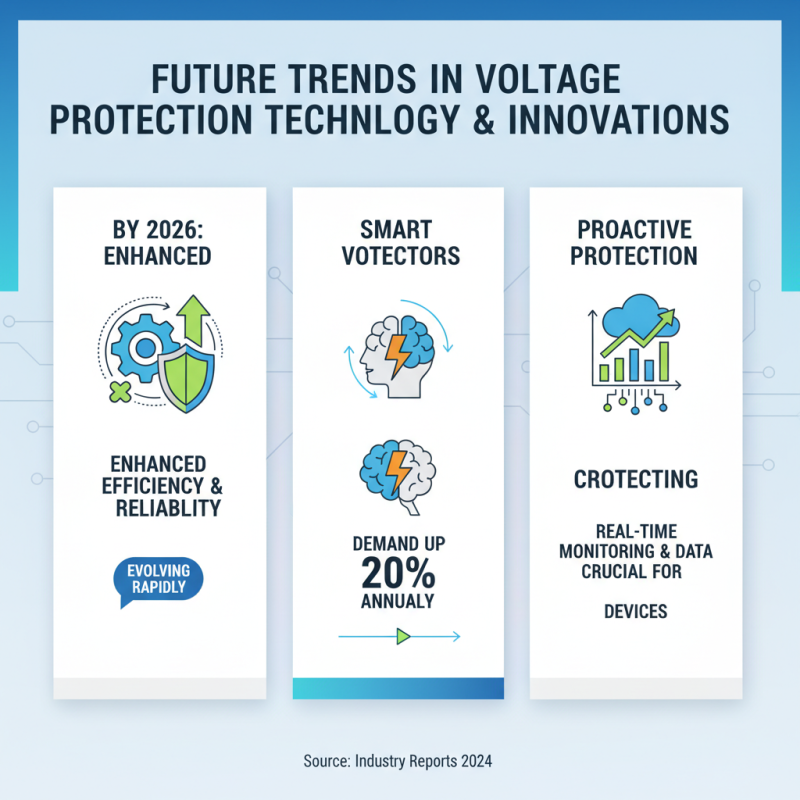 FUTURE TRENDS IN VOLTAGE PROTECTION TECHNLOGY & INNOVATIONS

BY 2026: ENHANCED

ENHANCED EFFICIENCY & RELIABLITY

EVOLVING RAPIDLY

SMART VOTECTORS

DEMAND UP 20% ANNUALY

PROACTIVE PROTECTION

CROTECTING

REAL-TIME MONITORING & DATA CRUCIAL FOR

DEVICES

Source: Industry Reports 2024